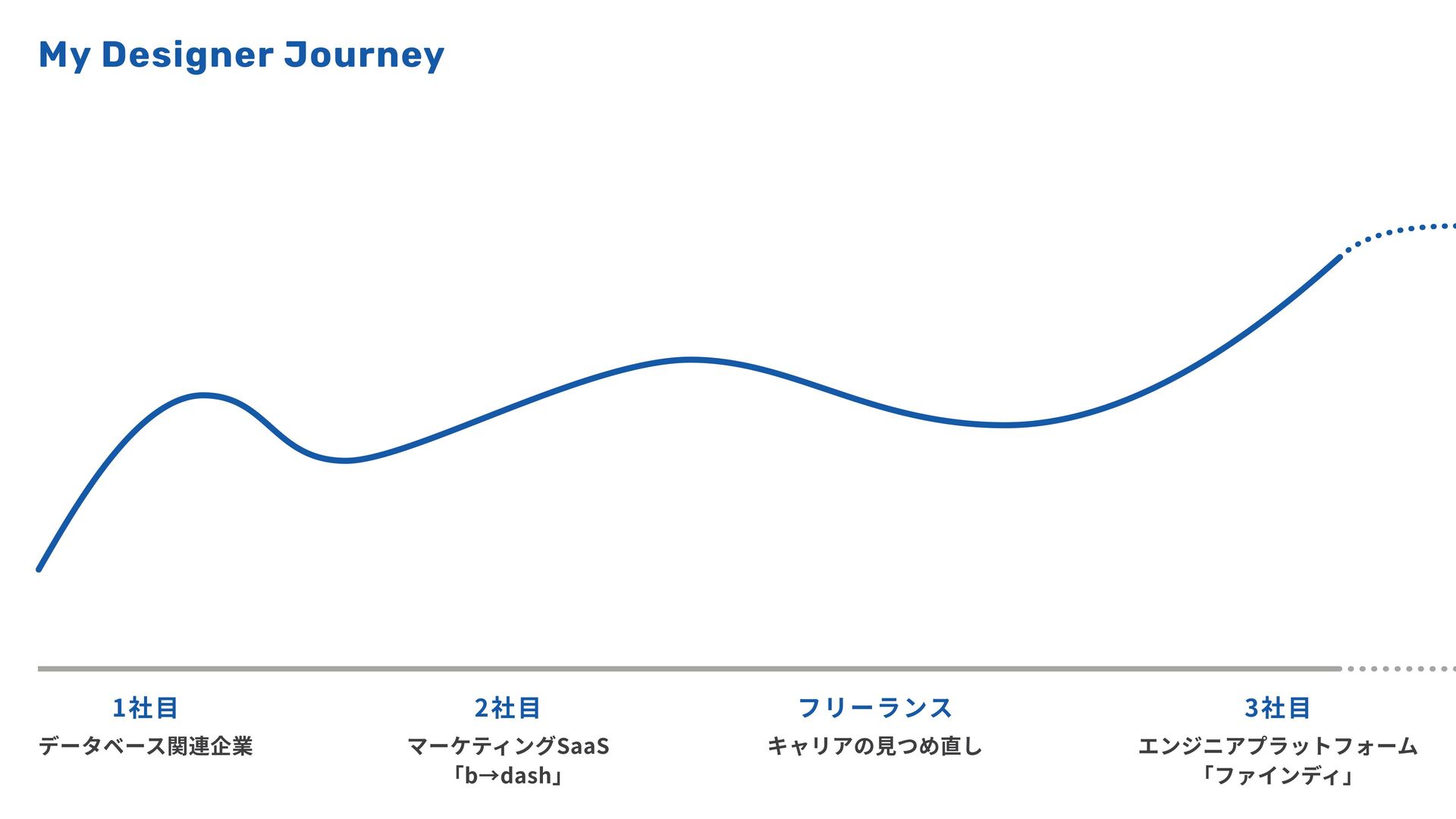 My Designer Journey

1社目
データベース関連企業

2社目
マーケティングSaaS
「b→dash」

フリーランス
キャリアの見つめ直し

3社目
エンジニアプラットフォーム
「ファインディ」